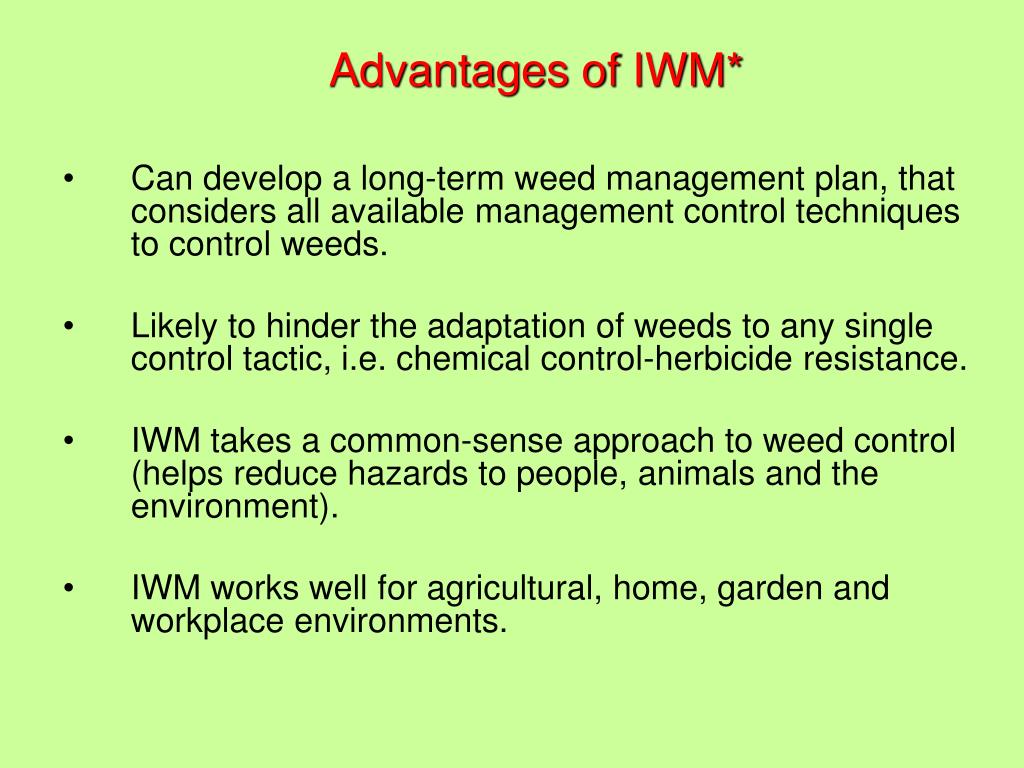 Advantages of IWM*

• Can develop a long-term weed management plan, that considers all available management control techniques to control weeds.

• Likely to hinder the adaptation of weeds to any single control tactic, i.e. chemical control-herbicide resistance.

• IWM takes a common-sense approach to weed control (helps reduce hazards to people, animals and the environment).

• IWM works well for agricultural, home, garden and workplace environments.